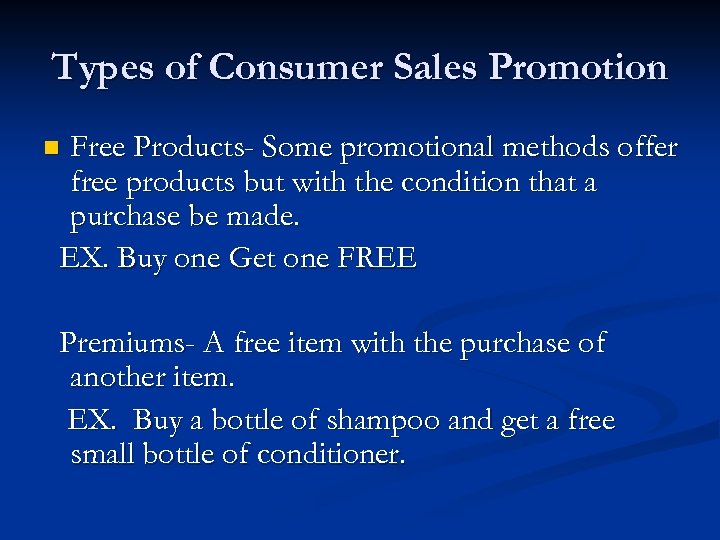 Types of Consumer Sales Promotion

Free Products- Some promotional methods offer free products but with the condition that a purchase be made.

EX. Buy one Get one FREE

Premiums- A free item with the purchase of another item.

EX. Buy a bottle of shampoo and get a free small bottle of conditioner.